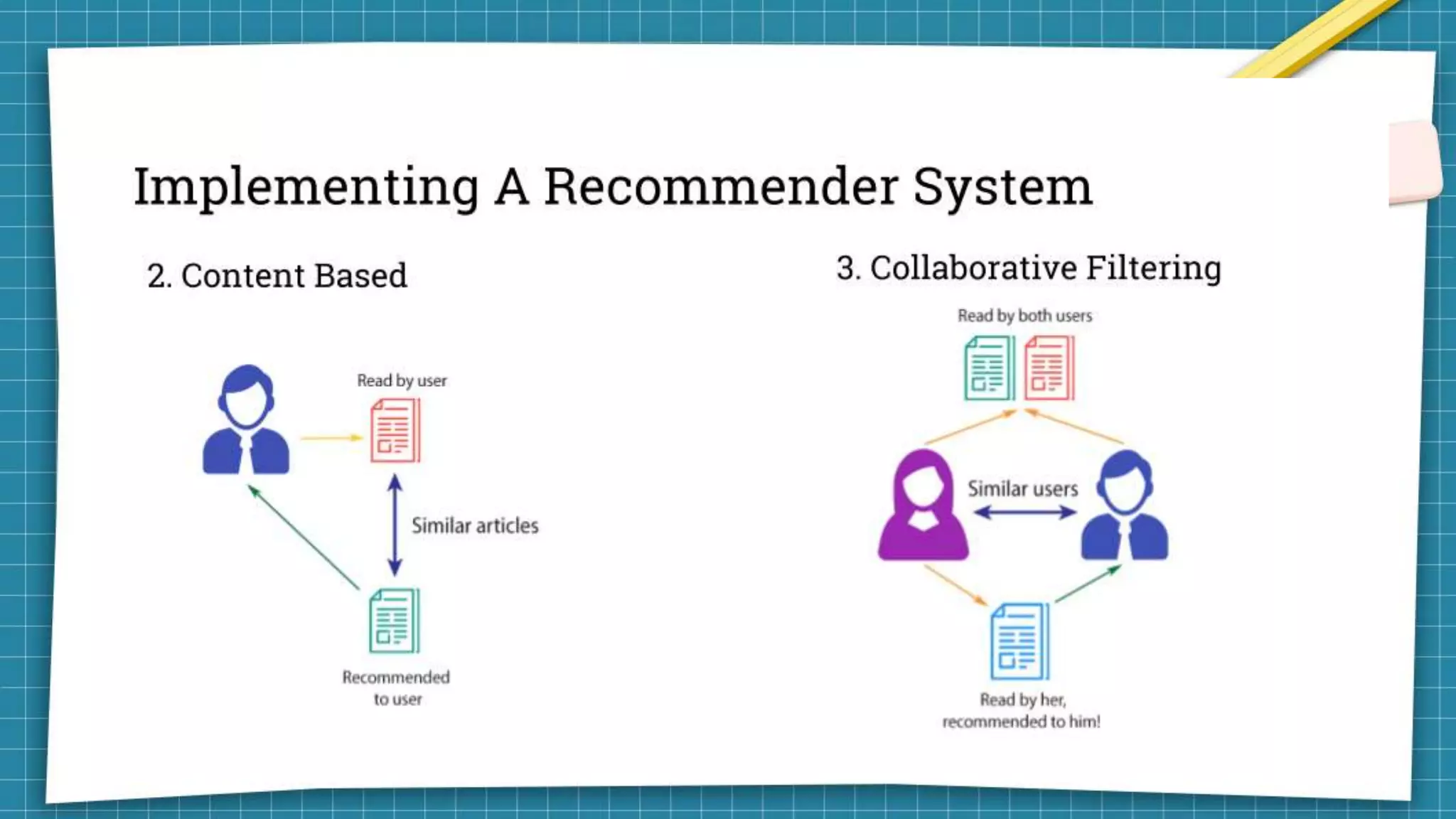 Implementing A Recommender System

2. Content Based

Read by user

Similar articles

Recommended to user

3. Collaborative Filtering

Read by both users

Similar users

Read by her, recommended to him!